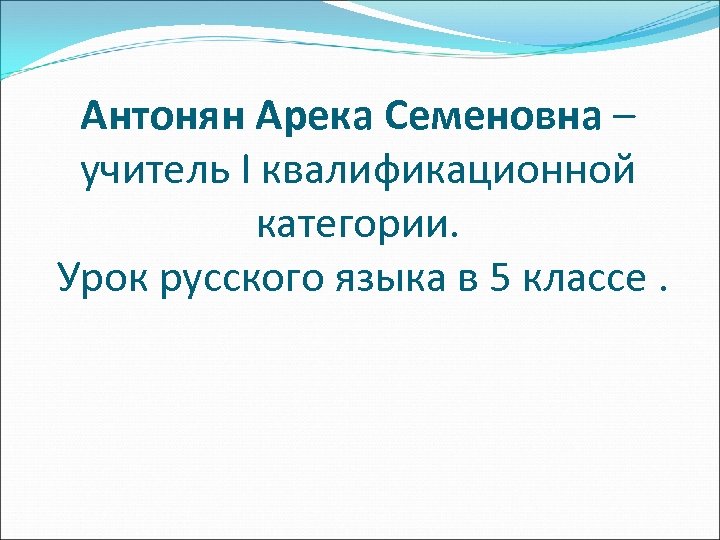 Антонян Арека Семеновна – учитель I квалификационной категории.
Урок русского языка в 5 классе .